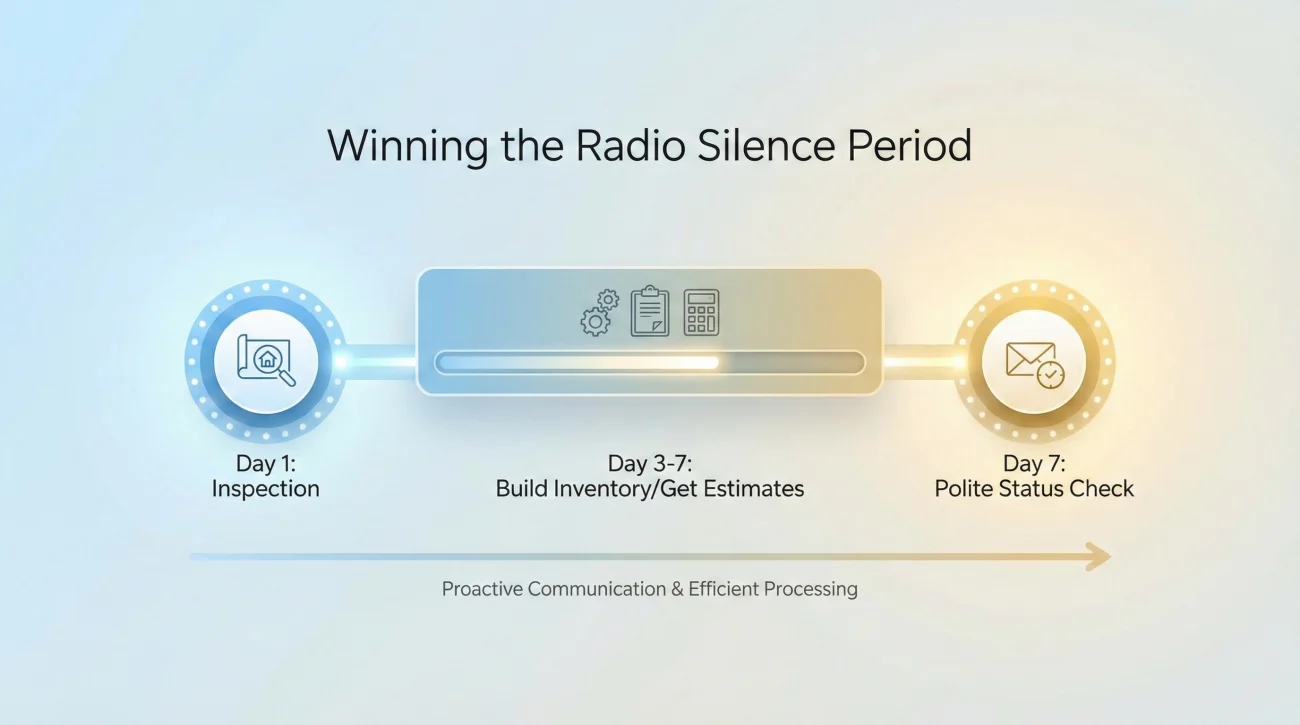 Winning the Radio Silence Period

Day 1:
Inspection

Day 3-7:
Build Inventory/Get Estimates

Day 7:
Polite Status Check

Proactive Communication & Efficient Processing